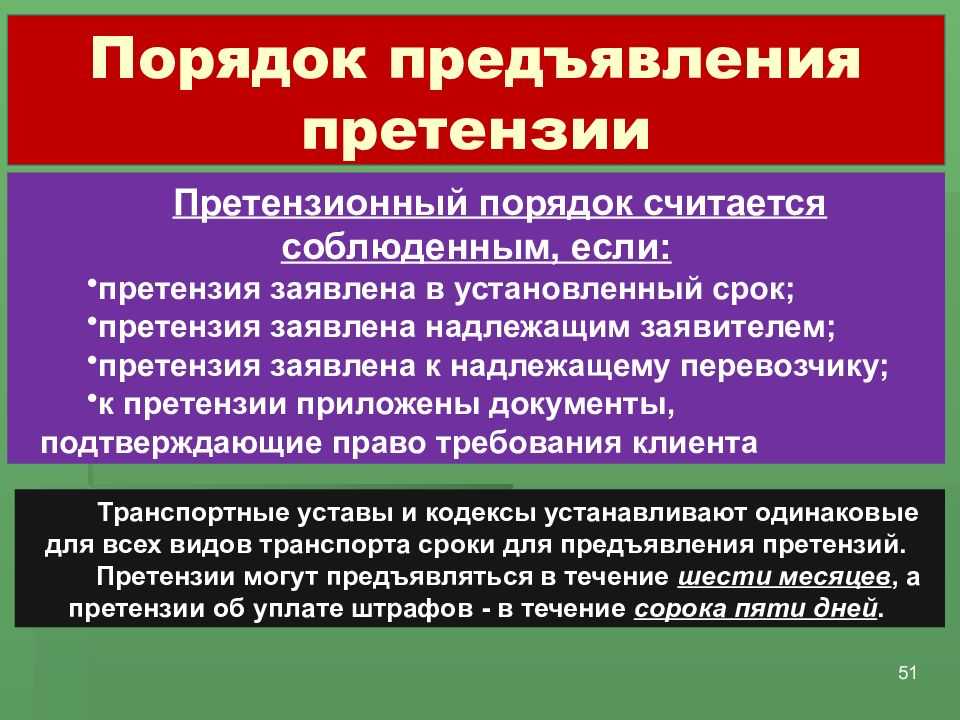 Порядок предъявления претензии

Претензионный порядок считается соблюденным, если:

•претензия заявлена в установленный срок;
•претензия заявлена надлежащим заявителем;
•претензия заявлена к надлежащему перевозчику;
•к претензии приложены документы, подтверждающие право требования клиента

Транспортные уставы и кодексы устанавливают одинаковые для всех видов транспорта сроки для предъявления претензий.

Претензии могут предъявляться в течение шести месяцев, а претензии об уплате штрафов - в течение сорока пяти дней.

51